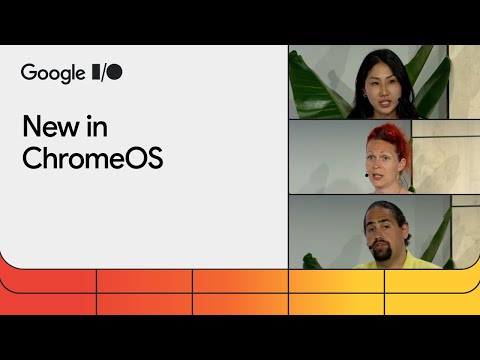 Google I/O

New in ChromeOS